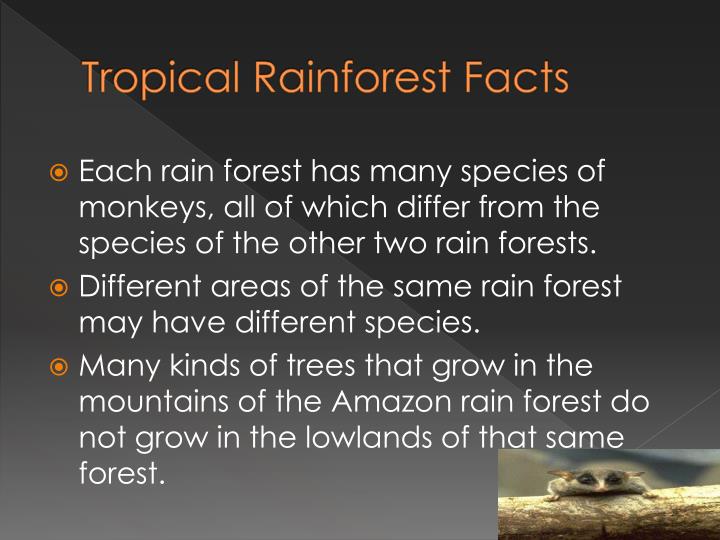 Tropical Rainforest Facts

• Each rain forest has many species of monkeys, all of which differ from the species of the other two rain forests.
• Different areas of the same rain forest may have different species.
• Many kinds of trees that grow in the mountains of the Amazon rain forest do not grow in the lowlands of that same forest.